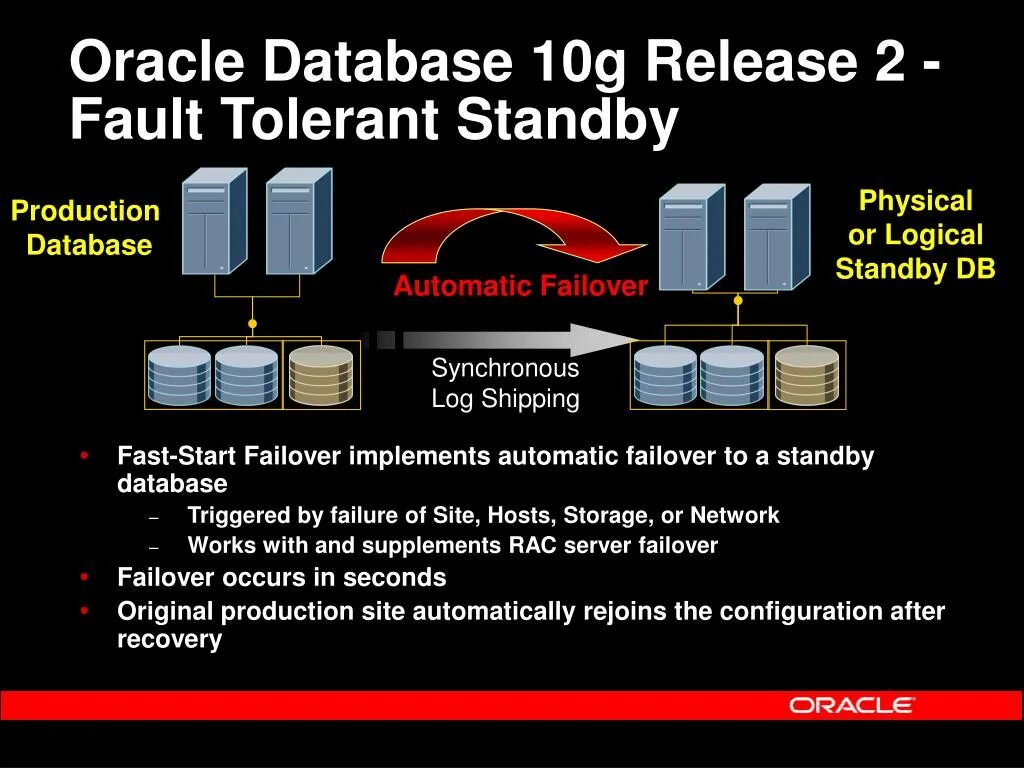 Oracle Database 10g Release 2 - Fault Tolerant Standby

Production Database

Automatic Failover

Physical or Logical Standby DB

Synchronous Log Shipping

• Fast-Start Failover implements automatic failover to a standby database
– Triggered by failure of Site, Hosts, Storage, or Network
– Works with and supplements RAC server failover
• Failover occurs in seconds
• Original production site automatically rejoins the configuration after recovery

ORACLE